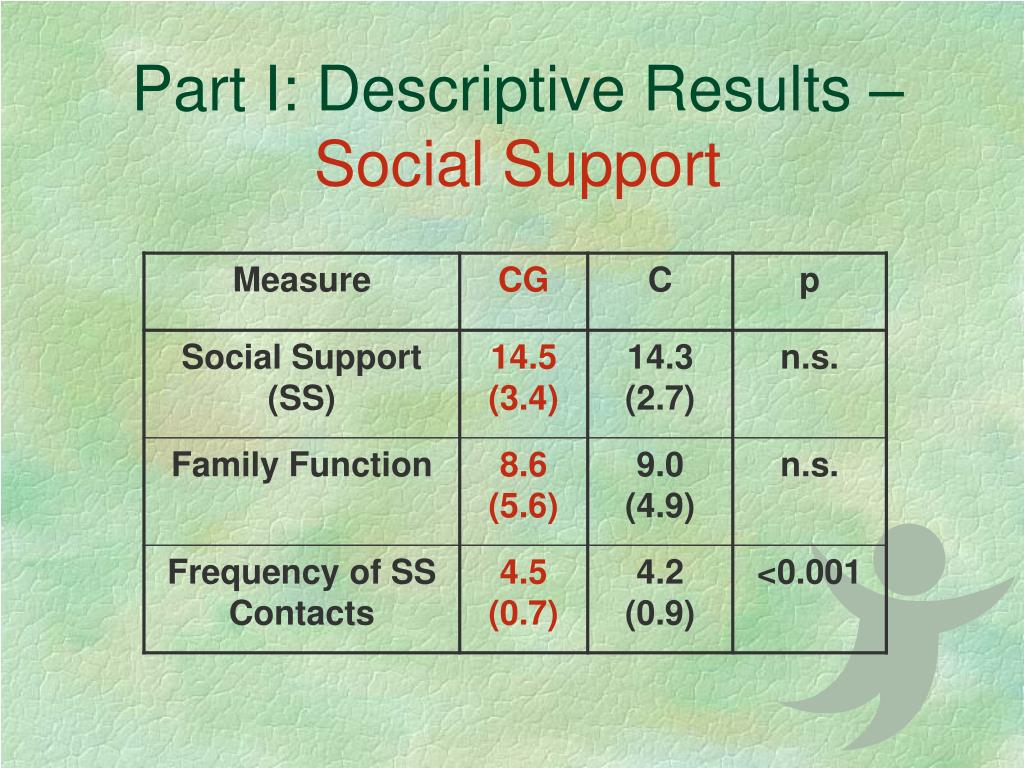 Part I: Descriptive Results – Social Support

| Measure | CG | C | p |
|---|---|---|---|
| Social Support (SS) | 14.5 (3.4) | 14.3 (2.7) | n.s. |
| Family Function | 8.6 (5.6) | 9.0 (4.9) | n.s. |
| Frequency of SS Contacts | 4.5 (0.7) | 4.2 (0.9) | <0.001 |